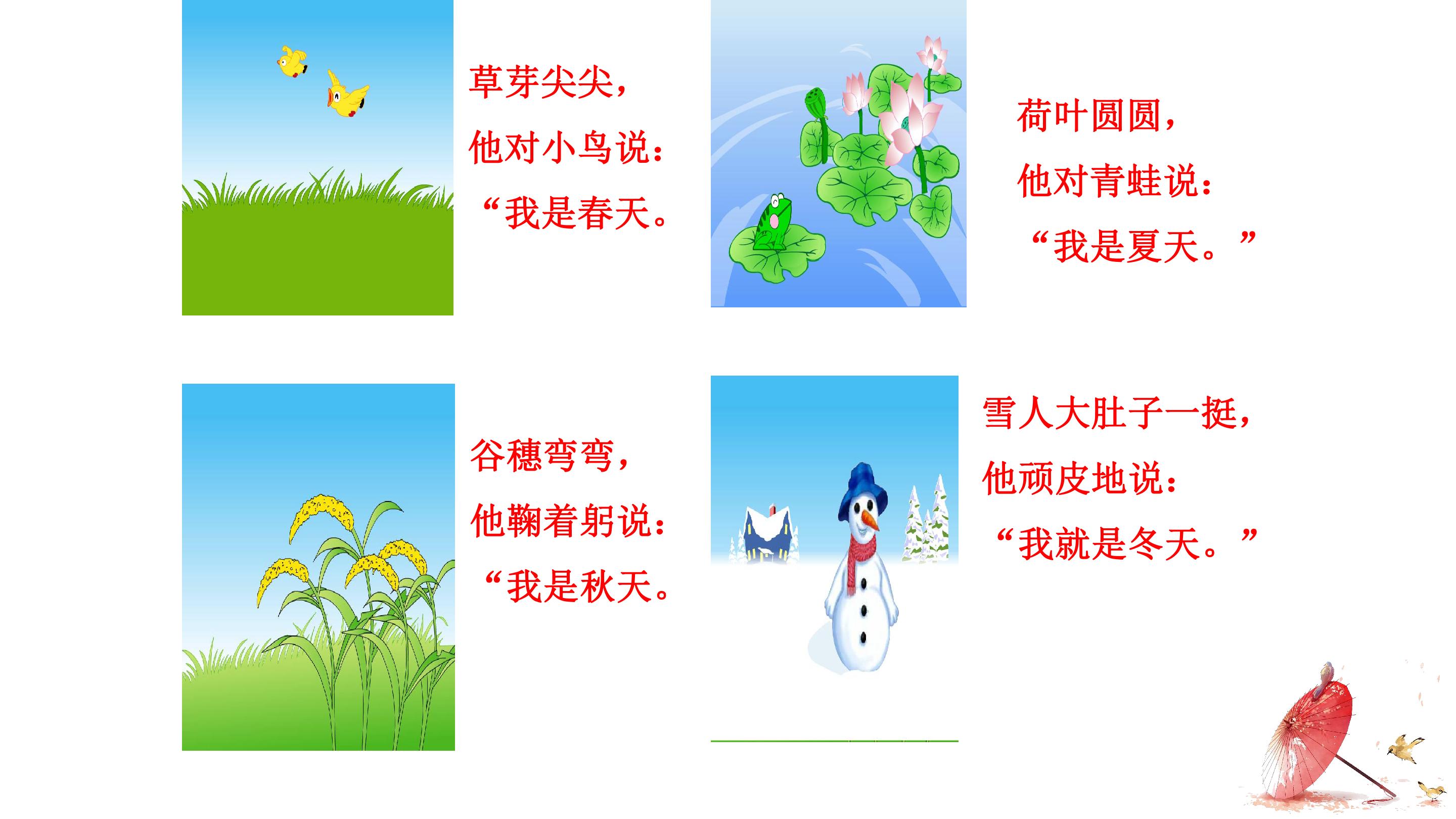 草芽尖尖，
他对小鸟说：
“我是春天。

荷叶圆圆，
他对青蛙说：
“我是夏天。”

谷穗弯弯，
他鞠着躬说：
“我是秋天。

雪人大肚子一挺，
他顽皮地说：
“我就是冬天。”